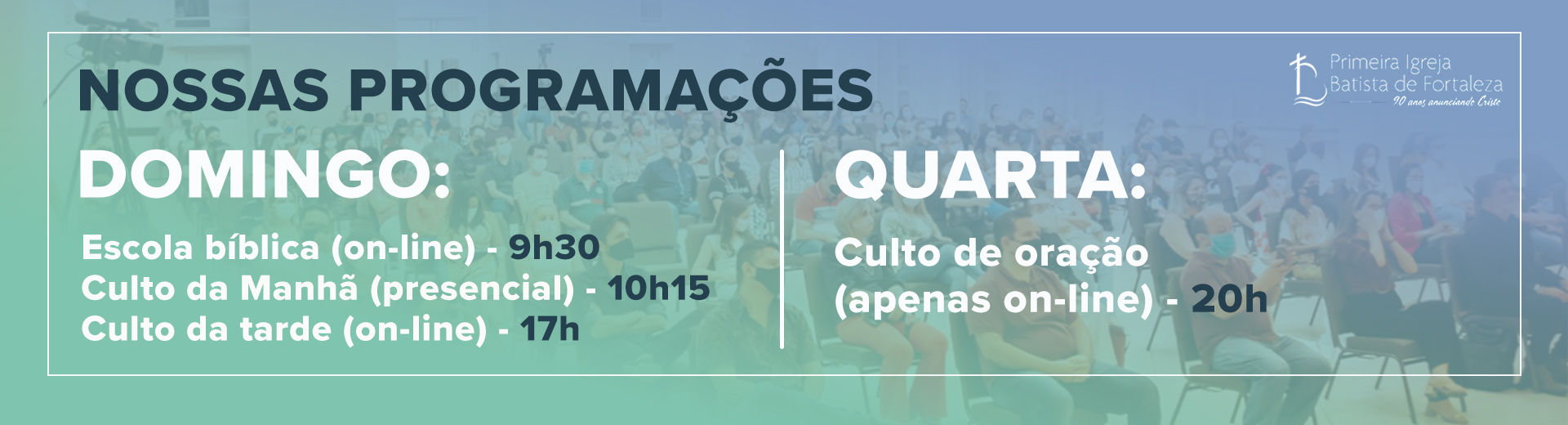 NOSSAS PROGRAMAÇÕES

Primeira Igreja Batista de Fortaleza
90 anos anunciando Cristo

DOMINGO:

Escola bíblica (on-line) - 9h30
Culto da Manhã (presencial) - 10h15
Culto da tarde (on-line) - 17h

QUARTA:

Culto de oração (apenas on-line) - 20h